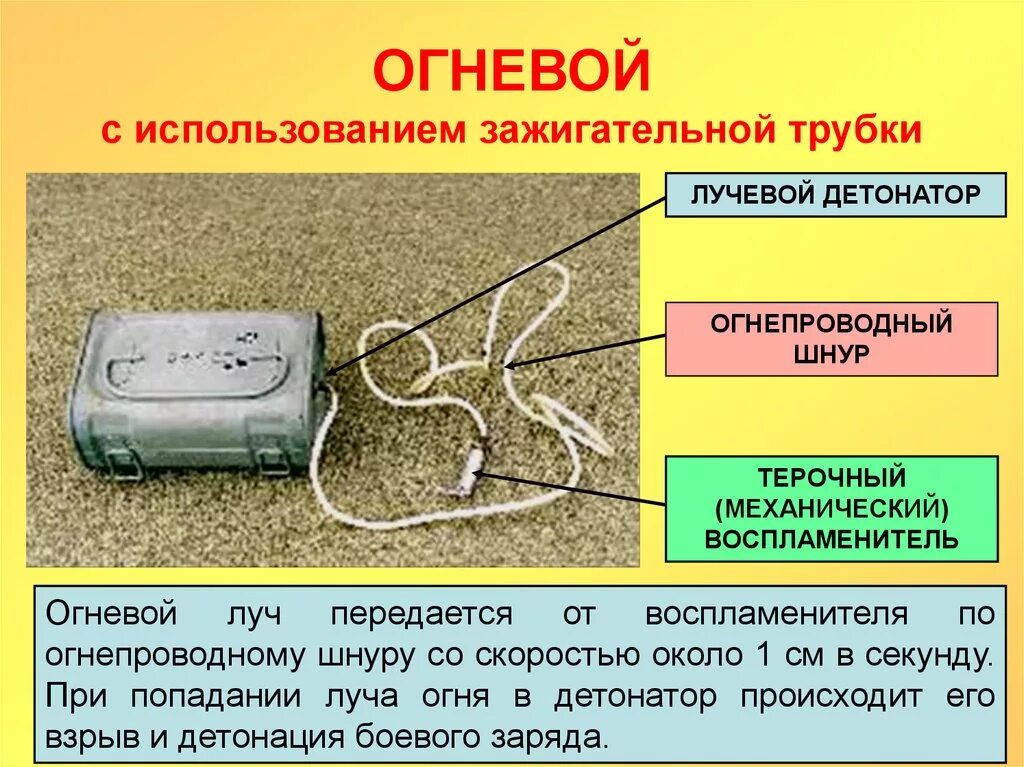 ОГНЕВОЙ
с использованием зажигательной трубки

ЛУЧЕВОЙ ДЕТОНАТОР

ОГНЕПРОВОДНЫЙ ШНУР

ТЕРОЧНЫЙ (МЕХАНИЧЕСКИЙ) ВОСПЛАМЕНИТЕЛЬ

Огневой луч передается от воспламенителя по огнепроводному шнуру со скоростью около 1 см в секунду. При попадании луча огня в детонатор происходит его взрыв и детонация боевого заряда.